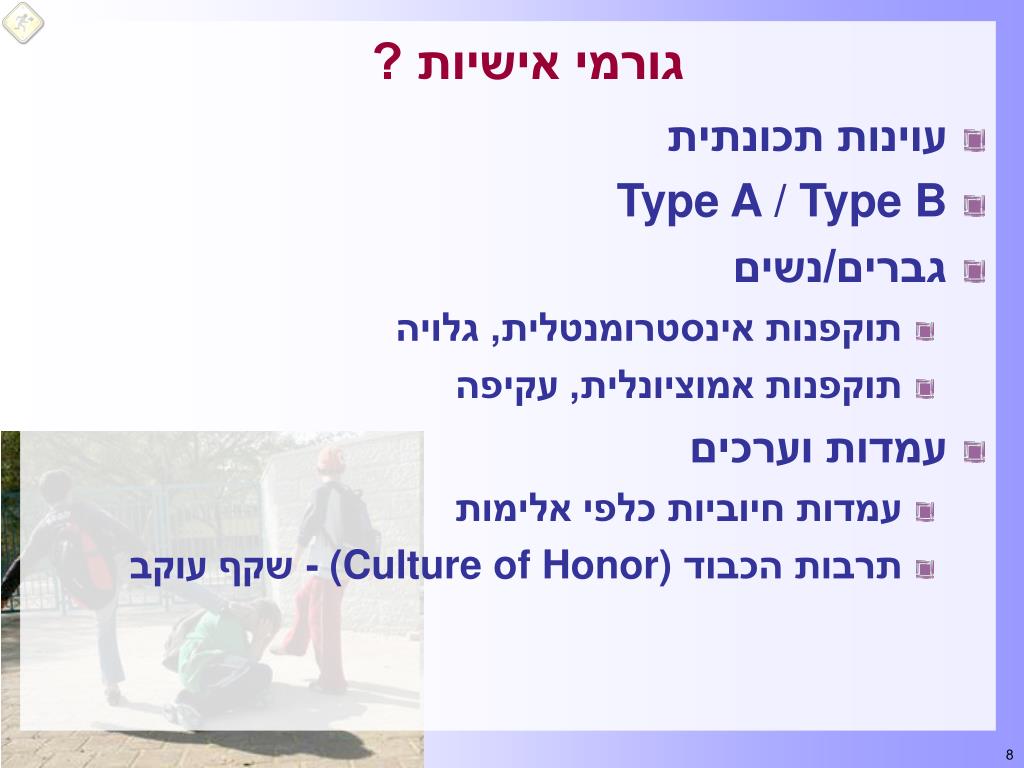 גורמי אישיות ?

עוינות תכונתית

Type A / Type B

גברים/נשים

תוקפנות אינסטרומנטלית, גלויה

תוקפנות אמוציונלית, עקיפה

עמדות וערכים

עמדות חיוביות כלפי אלימות

תרבות הכבוד (Culture of Honor) - שקף עוקב

8